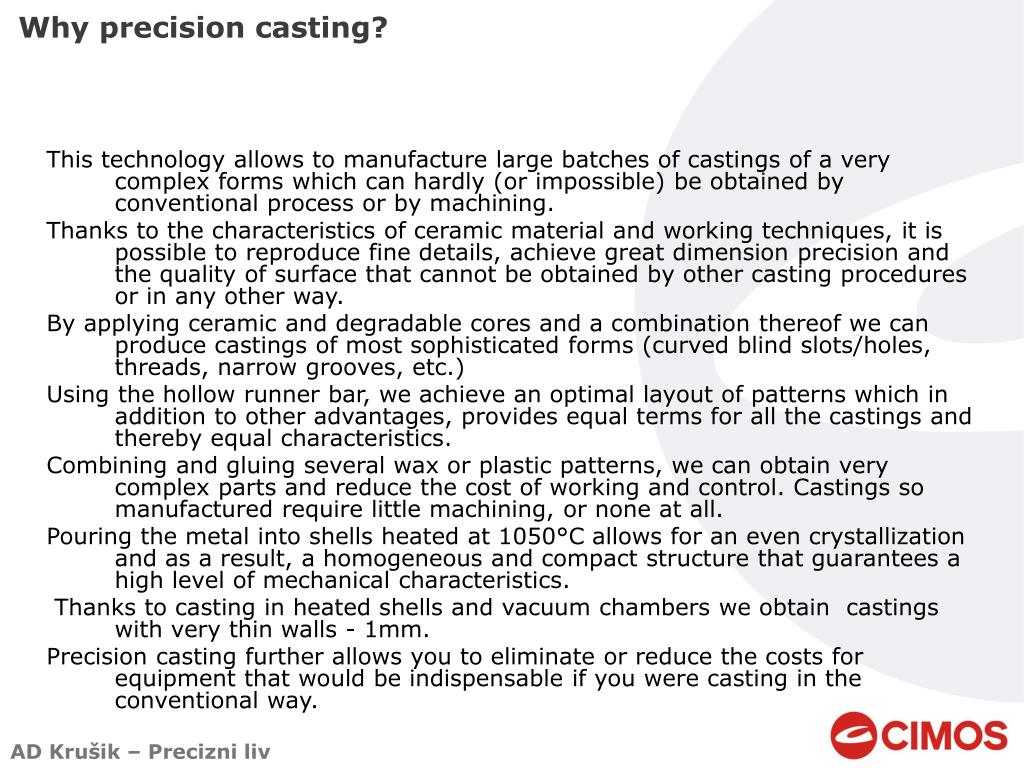 Why precision casting?

This technology allows to manufacture large batches of castings of a very complex forms which can hardly (or impossible) be obtained by conventional process or by machining.

Thanks to the characteristics of ceramic material and working techniques, it is possible to reproduce fine details, achieve great dimension precision and the quality of surface that cannot be obtained by other casting procedures or in any other way.

By applying ceramic and degradable cores and a combination thereof we can produce castings of most sophisticated forms (curved blind slots/holes, threads, narrow grooves, etc.)

Using the hollow runner bar, we achieve an optimal layout of patterns which in addition to other advantages, provides equal terms for all the castings and thereby equal characteristics.

Combining and gluing several wax or plastic patterns, we can obtain very complex parts and reduce the cost of working and control. Castings so manufactured require little machining, or none at all.

Pouring the metal into shells heated at 1050°C allows for an even crystallization and as a result, a homogeneous and compact structure that guarantees a high level of mechanical characteristics.

Thanks to casting in heated shells and vacuum chambers we obtain castings with very thin walls - 1mm.

Precision casting further allows you to eliminate or reduce the costs for equipment that would be indispensable if you were casting in the conventional way.

AD Krušik – Precizni liv

CIMOS